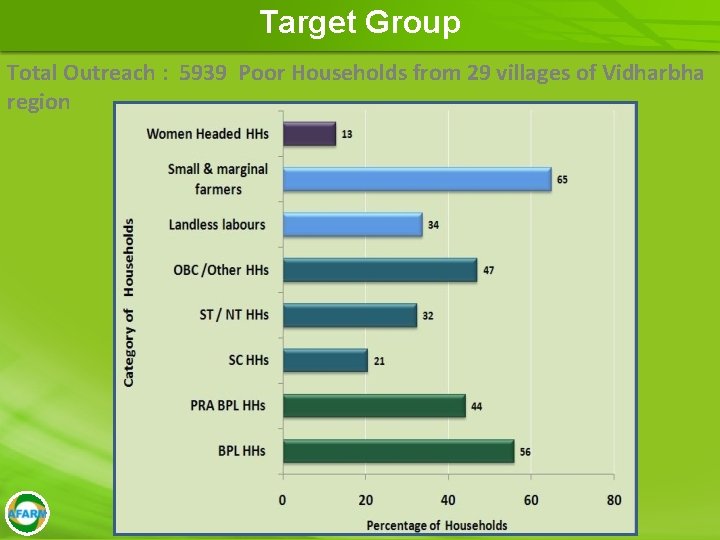 Target Group

Total Outreach : 5939 Poor Households from 29 villages of Vidharbha region

Category of Households

Women Headed HHs 13
Small & marginal farmers 65
Landless labours 34
OBC /Other HHs 47
ST / NT HHs 32
SC HHs 21
PRA BPL HHs 44
BPL HHs 56

0 20 40 60 80

Percentage of Households

AFARM